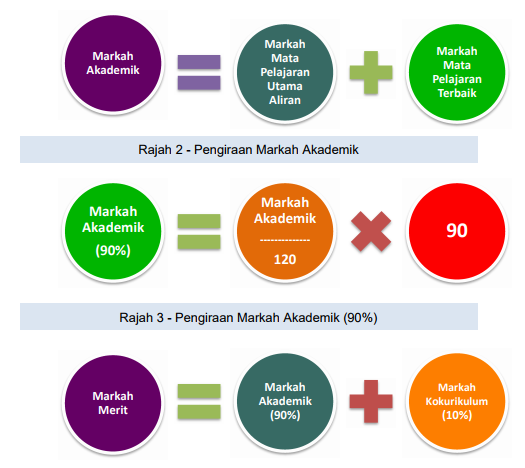 Markah Akademik

Markah Mata Pelajaran Utama Aliran

Markah Mata Pelajaran Terbaik

Rajah 2 - Pengiraan Markah Akademik

Markah Akademik (90%)

Markah Akademik
-------------
120

90

Rajah 3 - Pengiraan Markah Akademik (90%)

Markah Merit

Markah Akademik (90%)

Markah Kokurikulum (10%)